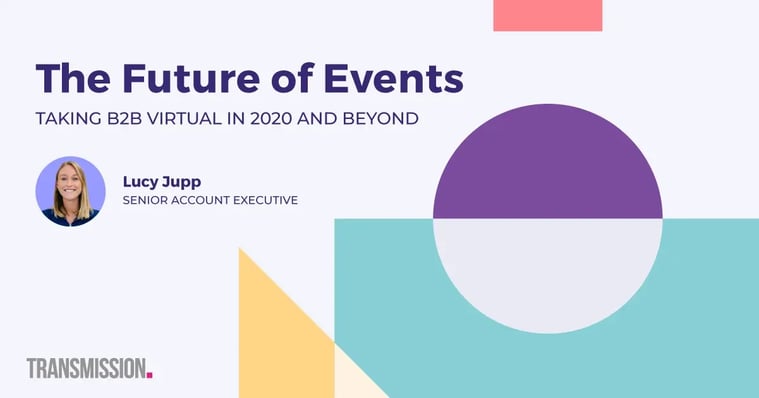 The Future of Events

TAKING B2B VIRTUAL IN 2020 AND BEYOND

Lucy Jupp

SENIOR ACCOUNT EXECUTIVE

TRANSMISSION.